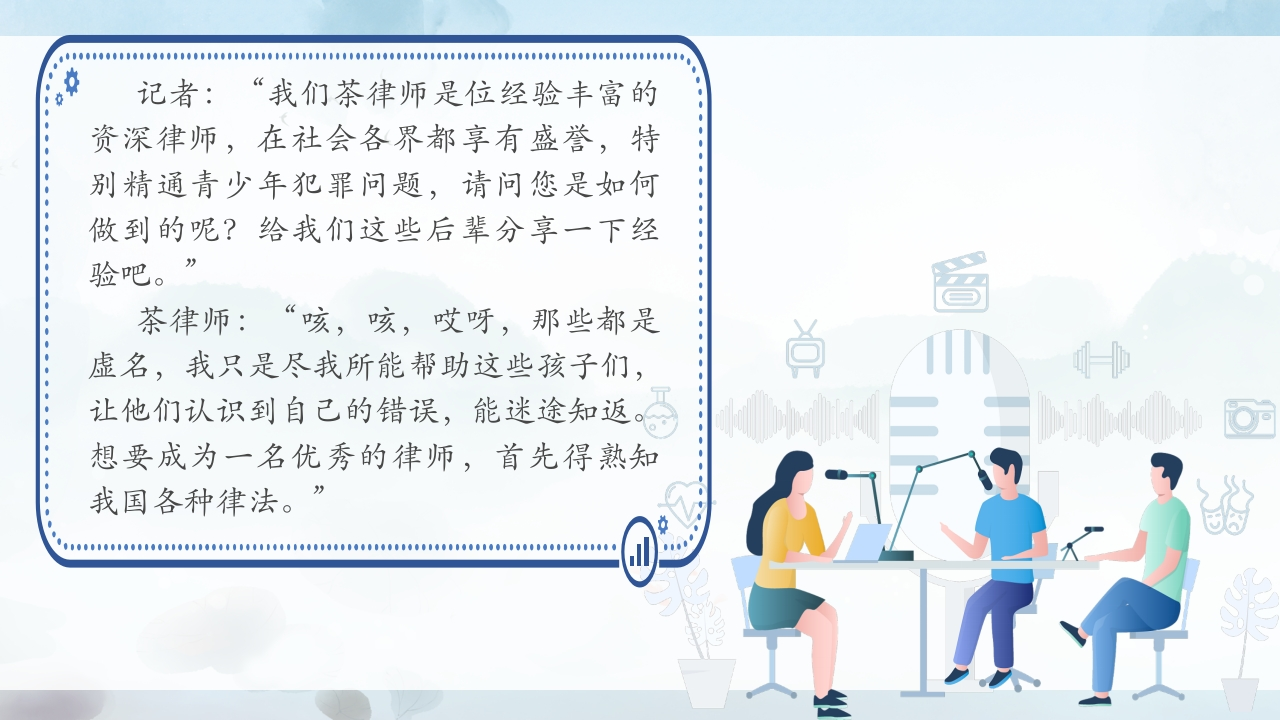 记者：“我们茶律师是位经验丰富的资深律师，在社会各界都享有盛誉，特别精通青少年犯罪问题，请问您是如何做到的呢？给我们这些后辈分享一下经验吧。”

茶律师：“咳，咳，哎呀，那些都是虚名，我只是尽我所能帮助这些孩子们，让他们认识到自己的错误，能迷途知返。想要成为一名优秀的律师，首先得熟知我国各种律法。”